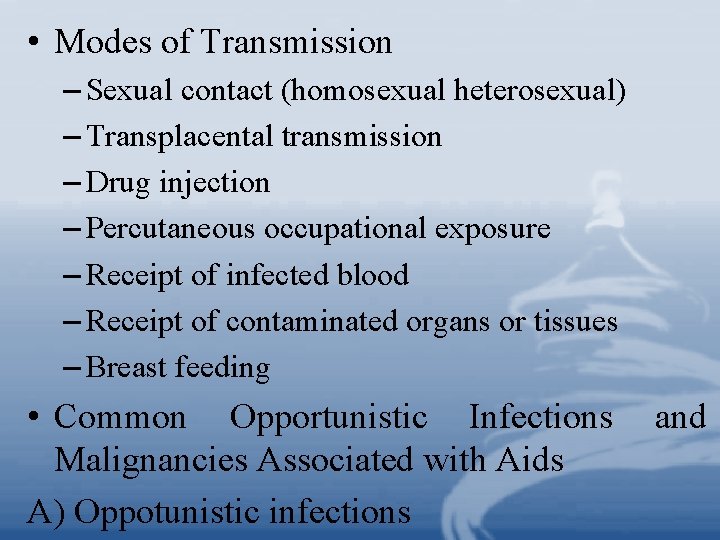 • Modes of Transmission

– Sexual contact (homosexual heterosexual)

– Transplacental transmission

– Drug injection

– Percutaneous occupational exposure

– Receipt of infected blood

– Receipt of contaminated organs or tissues

– Breast feeding

• Common Opportunistic Infections and Malignancies Associated with Aids

A) Oppotunistic infections